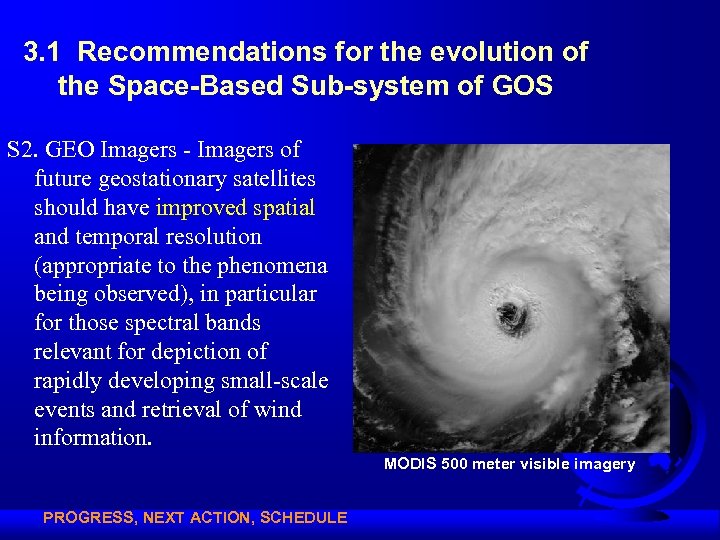 3.1 Recommendations for the evolution of the Space-Based Sub-system of GOS

S2. GEO Imagers - Imagers of future geostationary satellites should have improved spatial and temporal resolution (appropriate to the phenomena being observed), in particular for those spectral bands relevant for depiction of rapidly developing small-scale events and retrieval of wind information.

MODIS 500 meter visible imagery

PROGRESS, NEXT ACTION, SCHEDULE